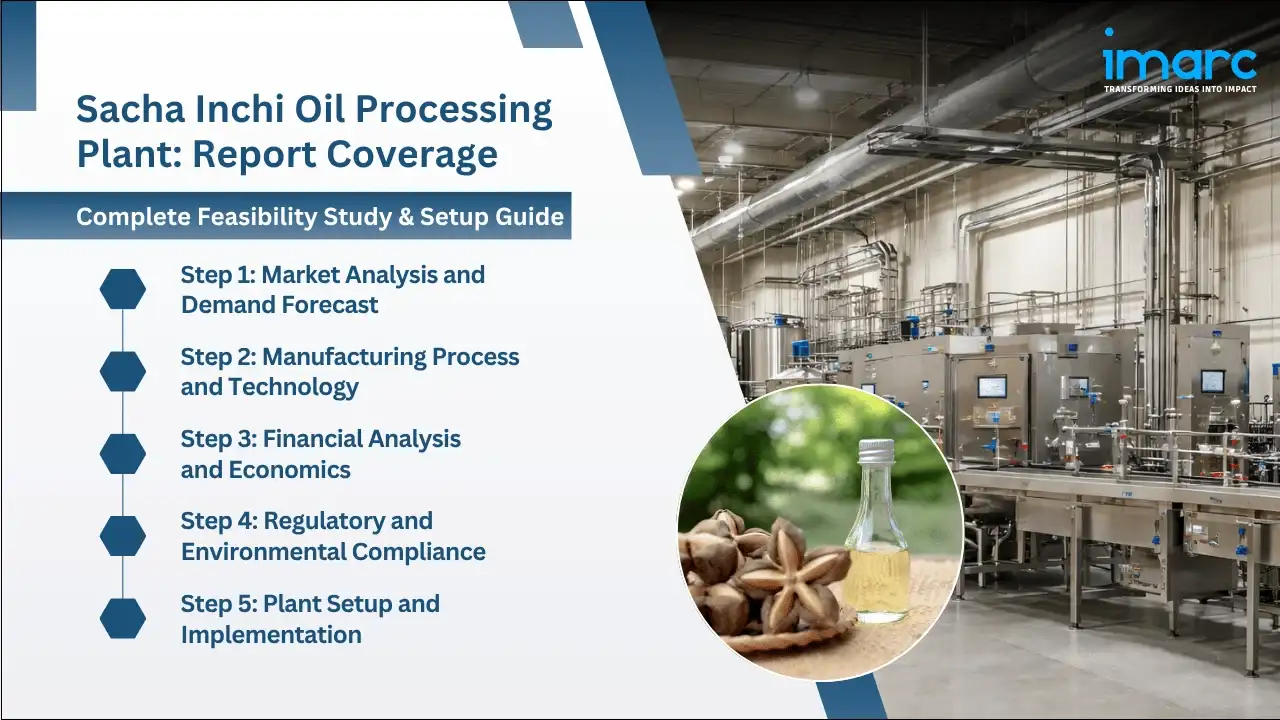 imarc
TRANSFORMING IDEAS INTO IMPACT

Sacha Inchi Oil Processing Plant: Report Coverage

Complete Feasibility Study & Setup Guide

Step 1: Market Analysis and Demand Forecast

Step 2: Manufacturing Process and Technology

Step 3: Financial Analysis and Economics

Step 4: Regulatory and Environmental Compliance

Step 5: Plant Setup and Implementation